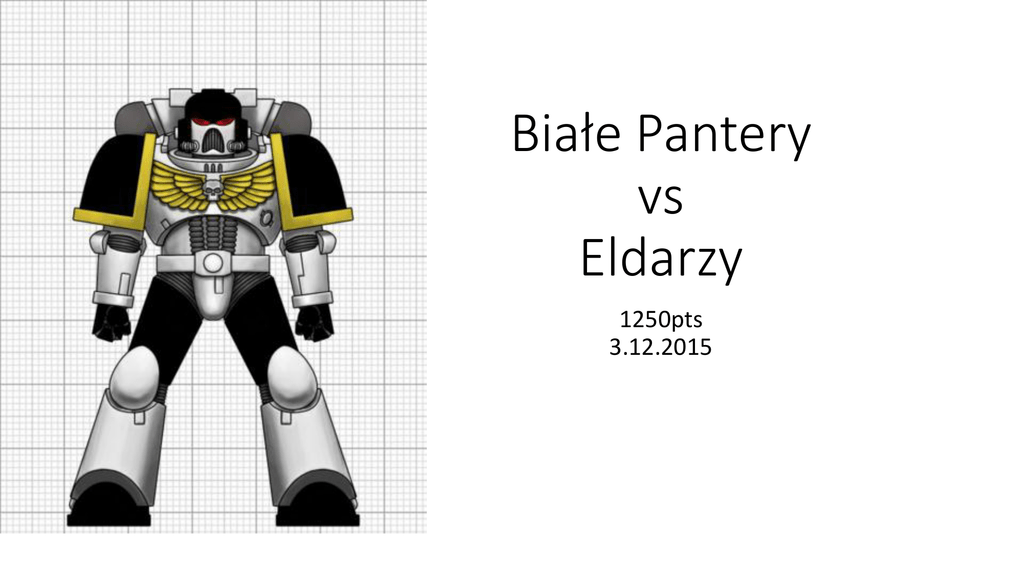 Białe Pantery
vs
Eldarzy

1250pts
3.12.2015